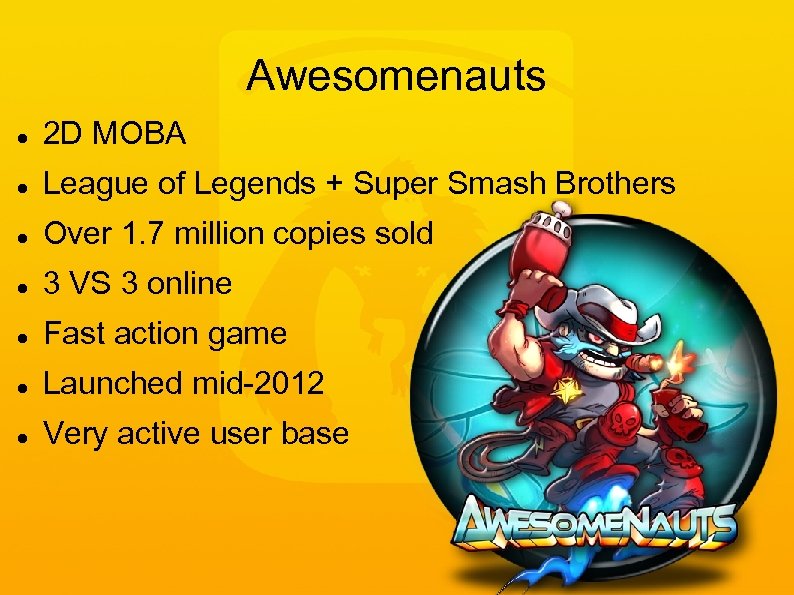 Awesomenauts

- 2D MOBA
- League of Legends + Super Smash Brothers
- Over 1.7 million copies sold
- 3 VS 3 online
- Fast action game
- Launched mid-2012
- Very active user base

AWESOMENAUTS